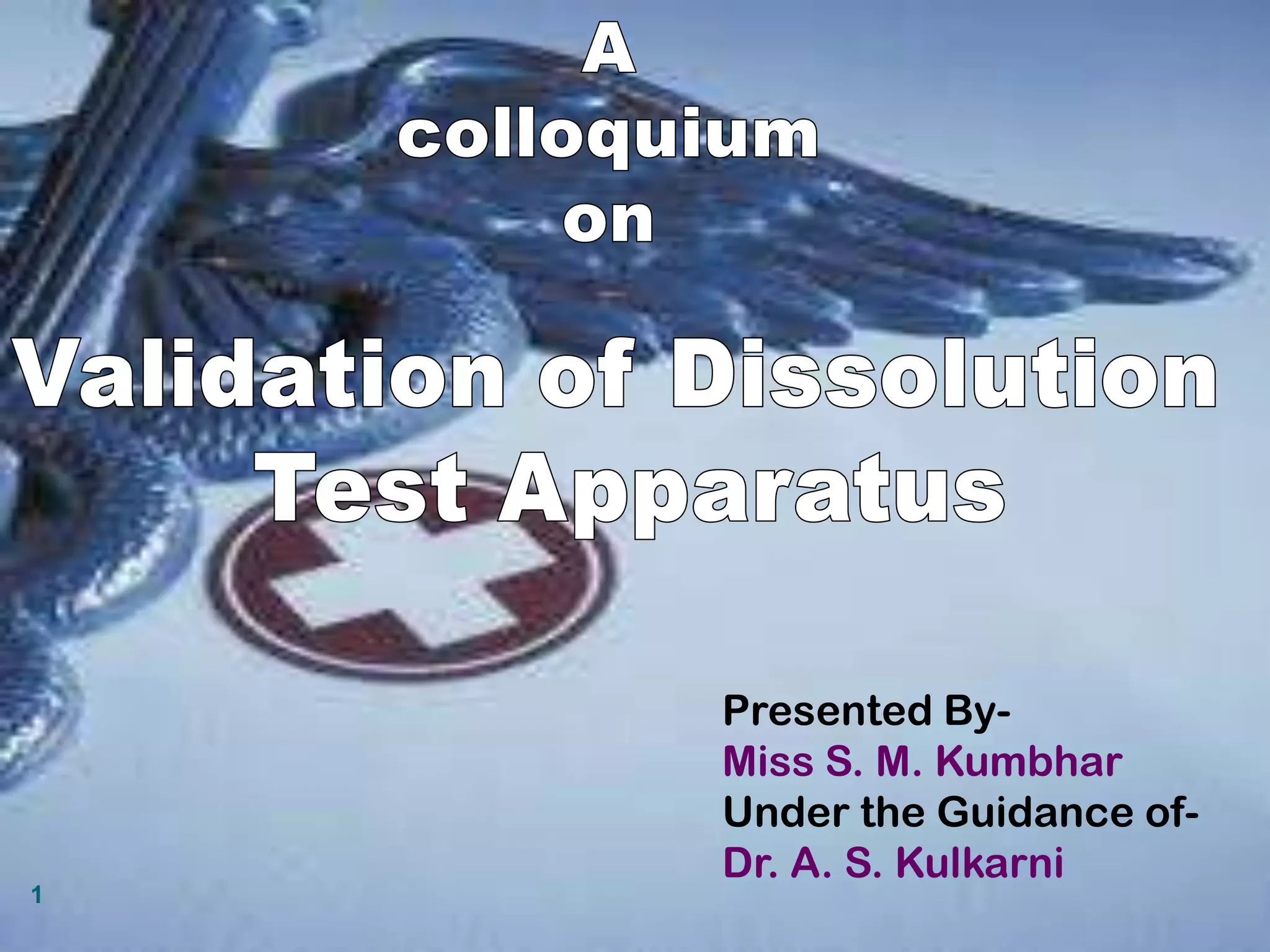 A
colloquium
on

Validation of Dissolution Test Apparatus

Presented By-
Miss S. M. Kumbhar
Under the Guidance of-
Dr. A. S. Kulkarni

1